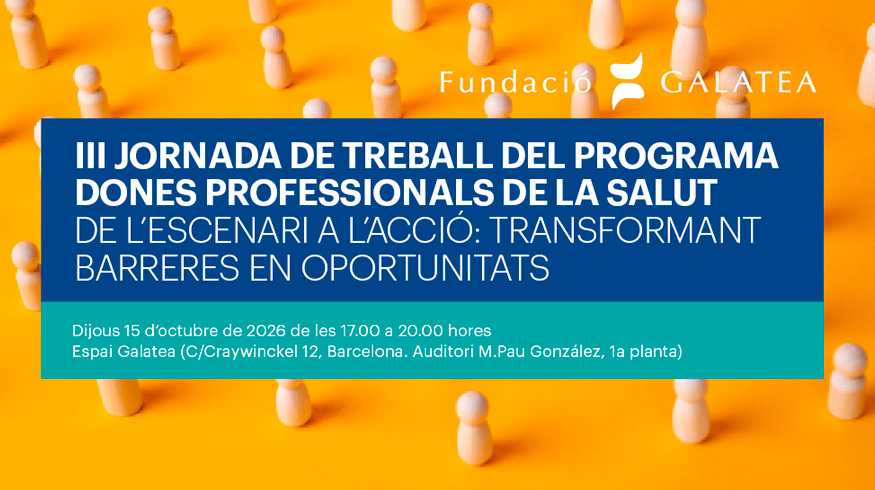 Fundació GALATEA

III JORNADA DE TREBALL DEL PROGRAMA DONES PROFESSIONALS DE LA SALUT
DE L'ESCENARI A L'ACCIÓ: TRANSFORMANT BARRERES EN OPORTUNITATS

Dijous 15 d'octubre de 2026 de les 17.00 a 20.00 hores
Espai Galatea (C/Craywinckel 12, Barcelona. Auditori M.Pau González, 1a planta)